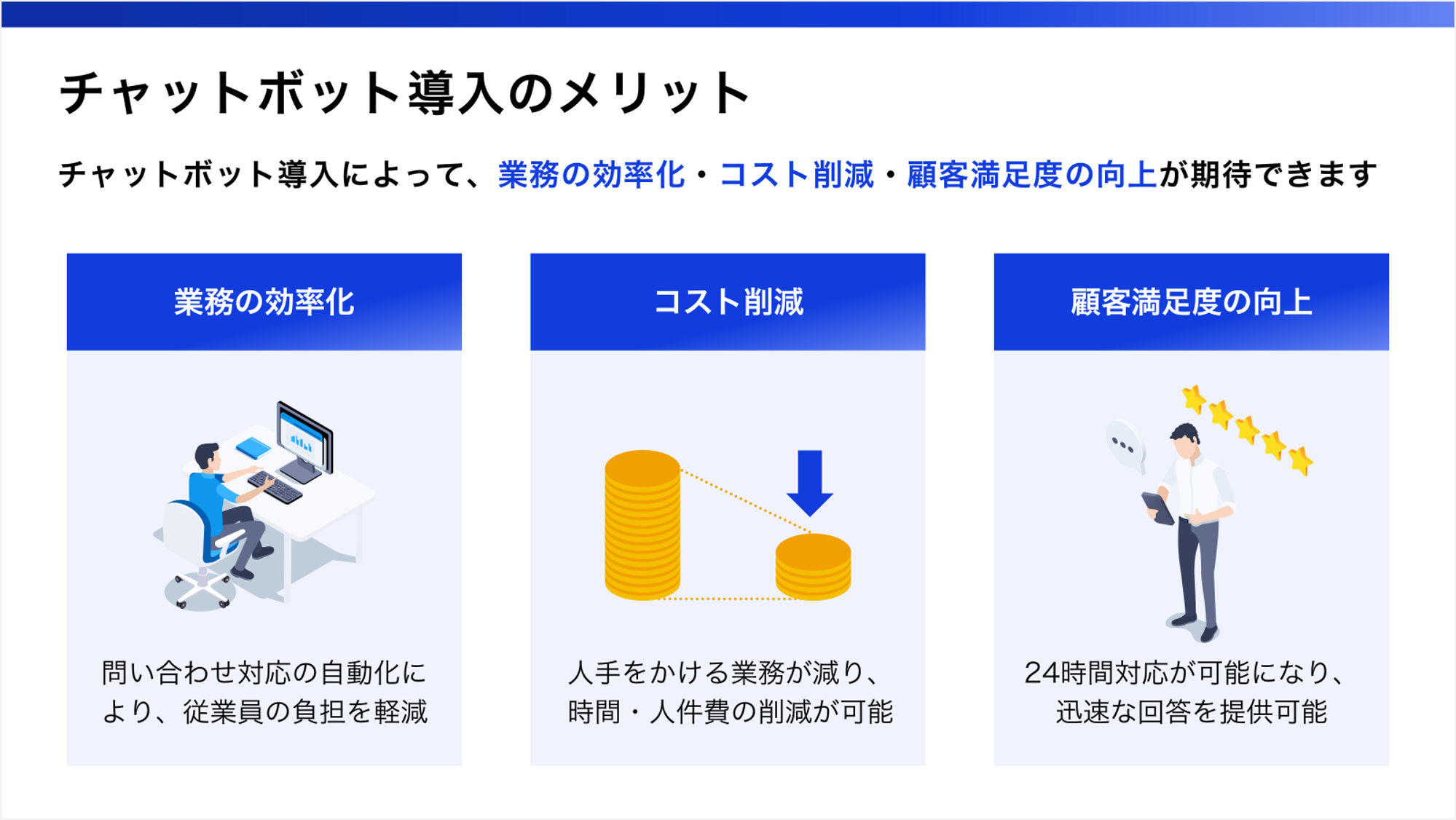 チャットボット導入のメリット

チャットボット導入によって、業務の効率化・コスト削減・顧客満足度の向上が期待できます

業務の効率化

問い合わせ対応の自動化により、従業員の負担を軽減

コスト削減

人手をかける業務が減り、時間・人件費の削減が可能

顧客満足度の向上

24時間対応が可能になり、迅速な回答を提供可能